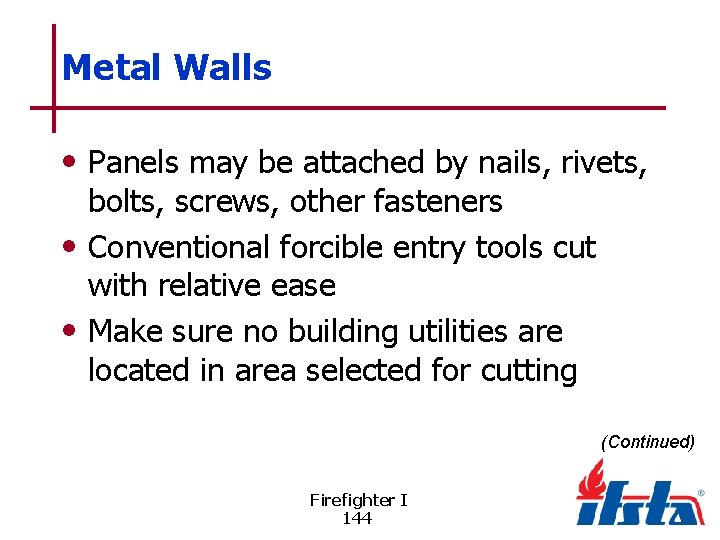 Metal Walls

• Panels may be attached by nails, rivets, bolts, screws, other fasteners

• Conventional forcible entry tools cut with relative ease

• Make sure no building utilities are located in area selected for cutting

(Continued)

Firefighter I
144

ifsta®